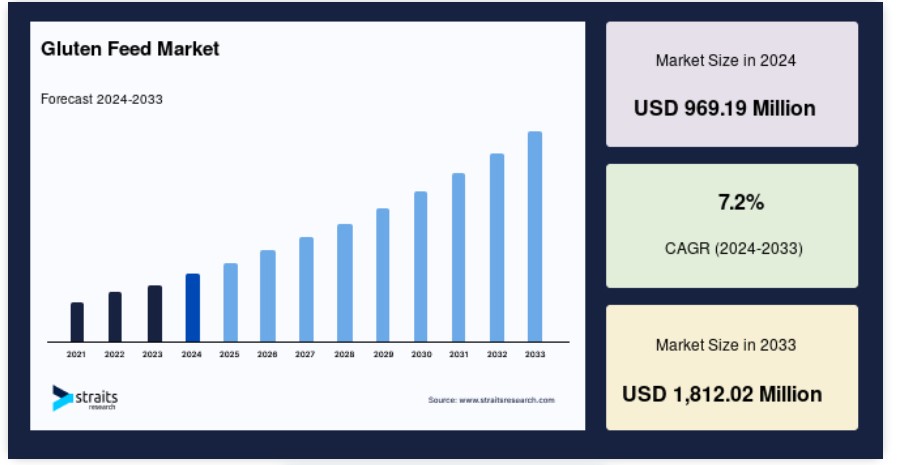 Gluten Feed Market

Forecast 2024-2033

2021 2022 2023 2024 2025 2026 2027 2028 2029 2030 2031 2032 2033

straits research

Source: www.straitsresearch.com

Market Size in 2024

USD 969.19 Million

7.2%

CAGR (2024-2033)

Market Size in 2033

USD 1,812.02 Million